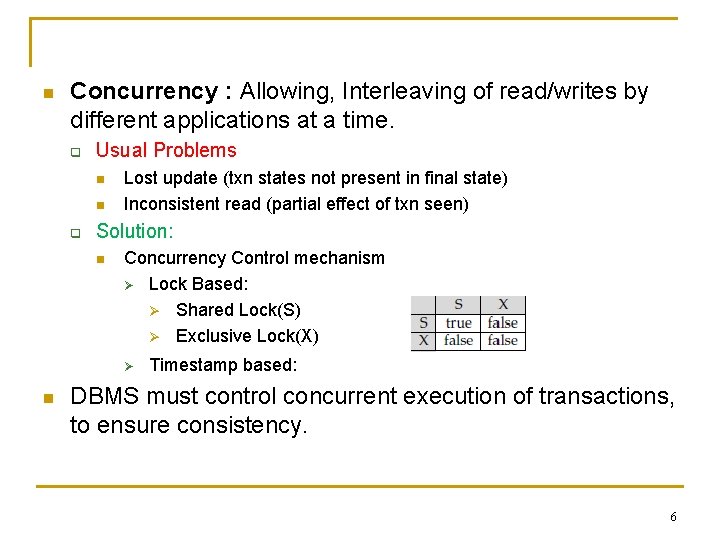 Concurrency : Allowing, Interleaving of read/writes by different applications at a time.

Usual Problems

Lost update (txn states not present in final state)

Inconsistent read (partial effect of txn seen)

Solution:

Concurrency Control mechanism

Lock Based:

Shared Lock(S)

Exclusive Lock(X)

|   | S | X |
|---|---|---|
| S | true | false |
| X | false | false |

Timestamp based:

DBMS must control concurrent execution of transactions, to ensure consistency.

6